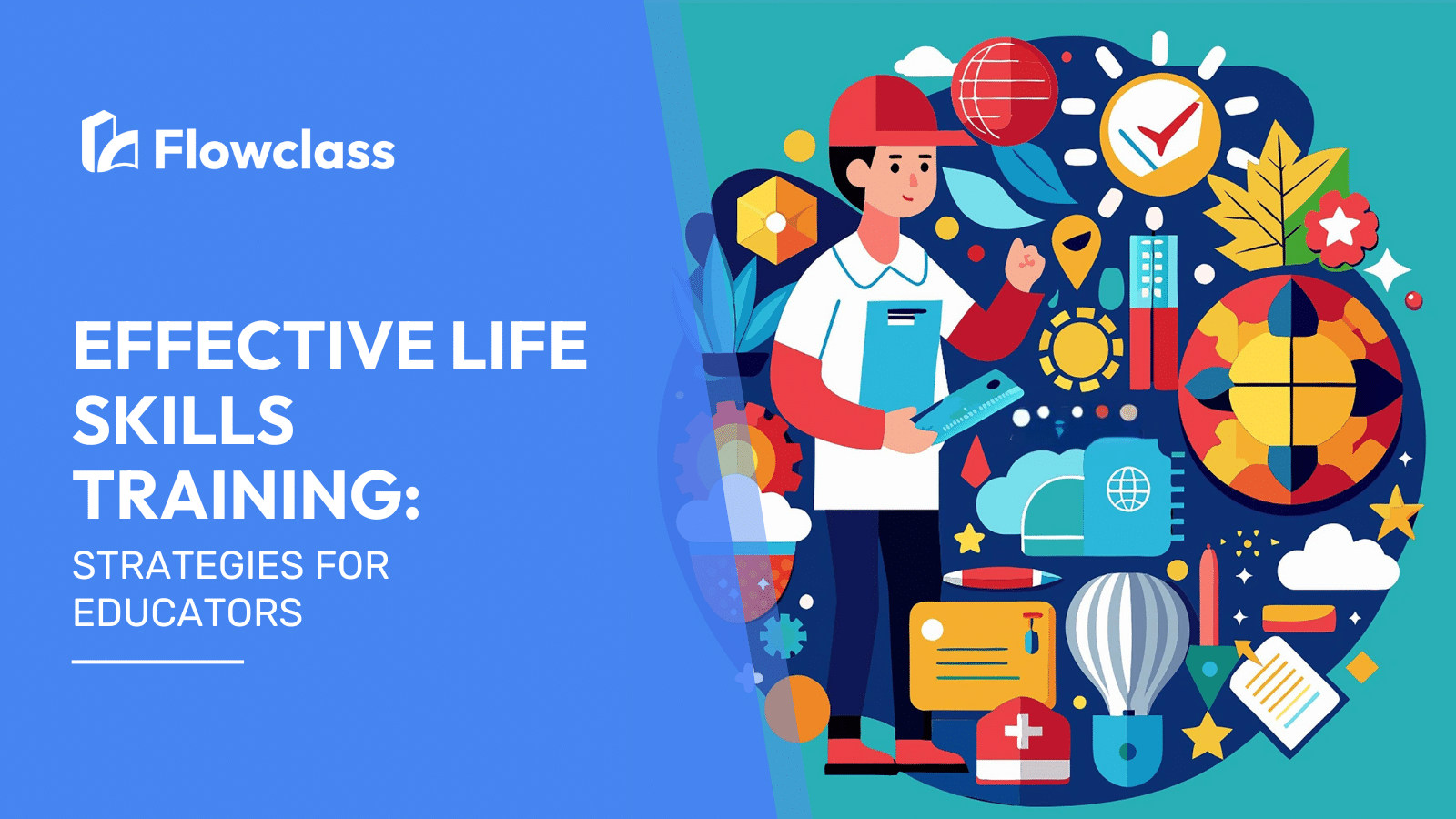 Flowclass

EFFECTIVE LIFE SKILLS TRAINING:

STRATEGIES FOR EDUCATORS